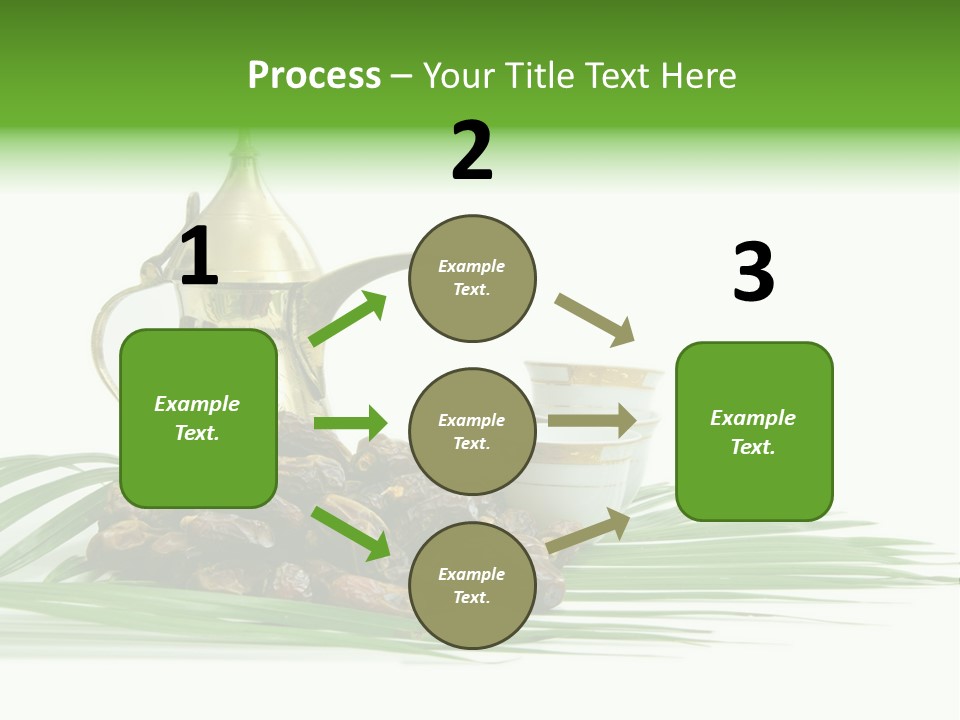 Process – Your Title Text Here

1

Example Text.

2

Example Text.

Example Text.

Example Text.

3

Example Text.